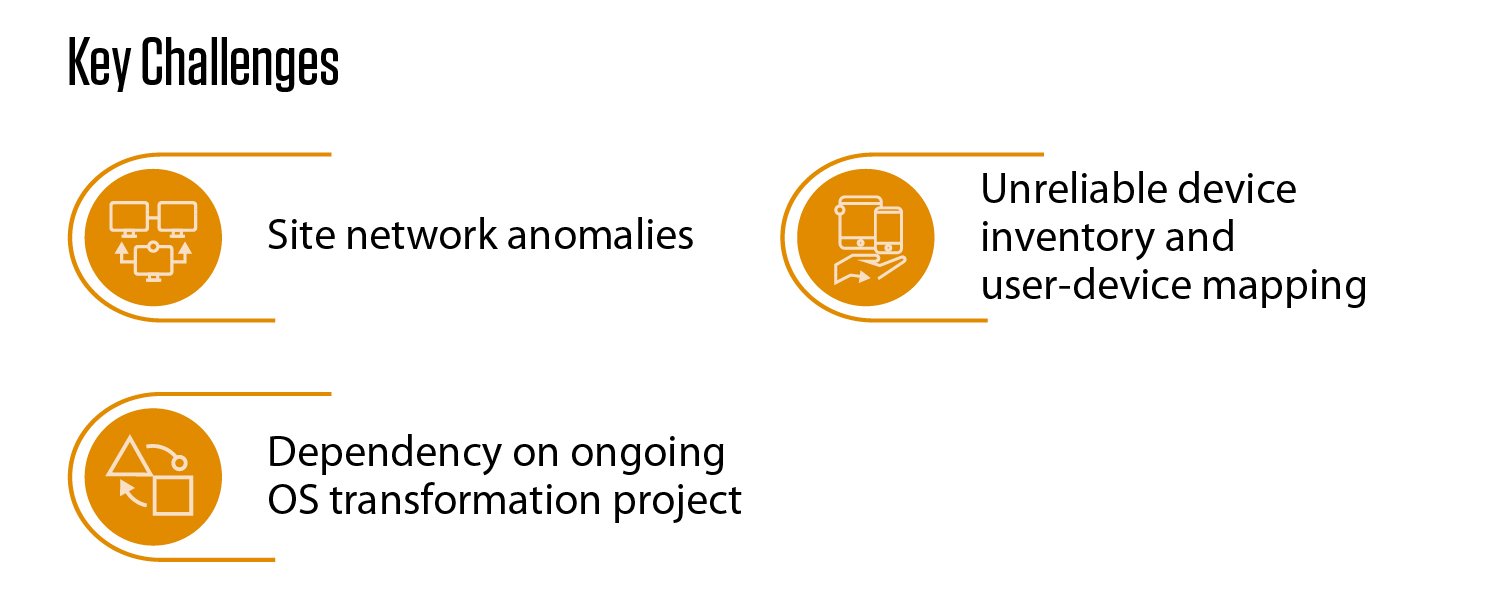 Key Challenges

Site network anomalies

Unreliable device inventory and user-device mapping

Dependency on ongoing OS transformation project